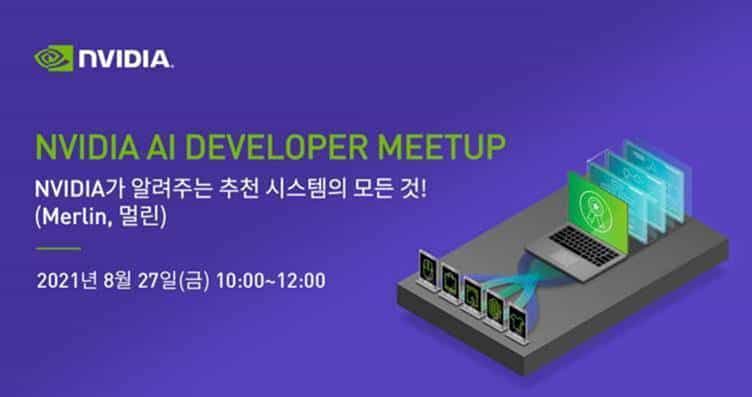 NVIDIA.

NVIDIA AI DEVELOPER MEETUP

NVIDIA가 알려주는 추천 시스템의 모든 것!
(Merlin, 멀린)

2021년 8월 27일(금) 10:00~12:00